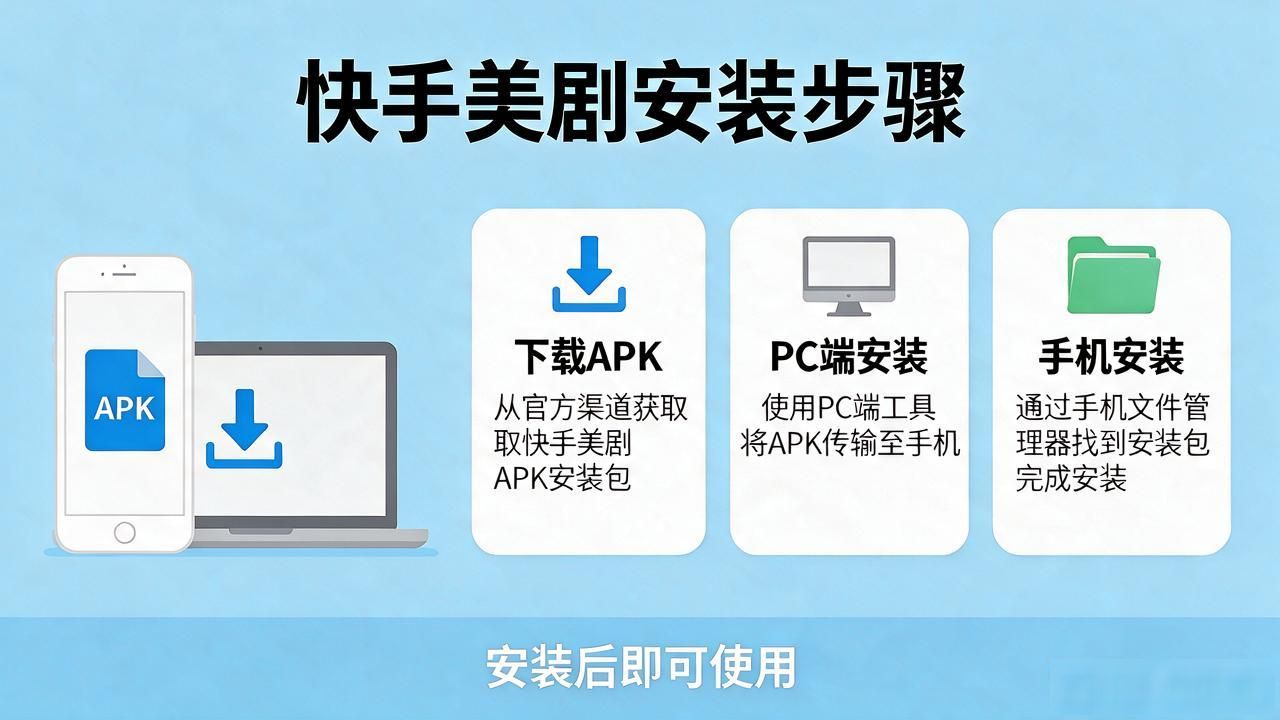 快手美剧安装步骤

APK

下载APK
从官方渠道获取取快手美剧APK安装包

PC端安装
使用PC端工具将APK传输至手机

手机安装
通过手机文件管理器找到安装包完成安装

安装后即可使用